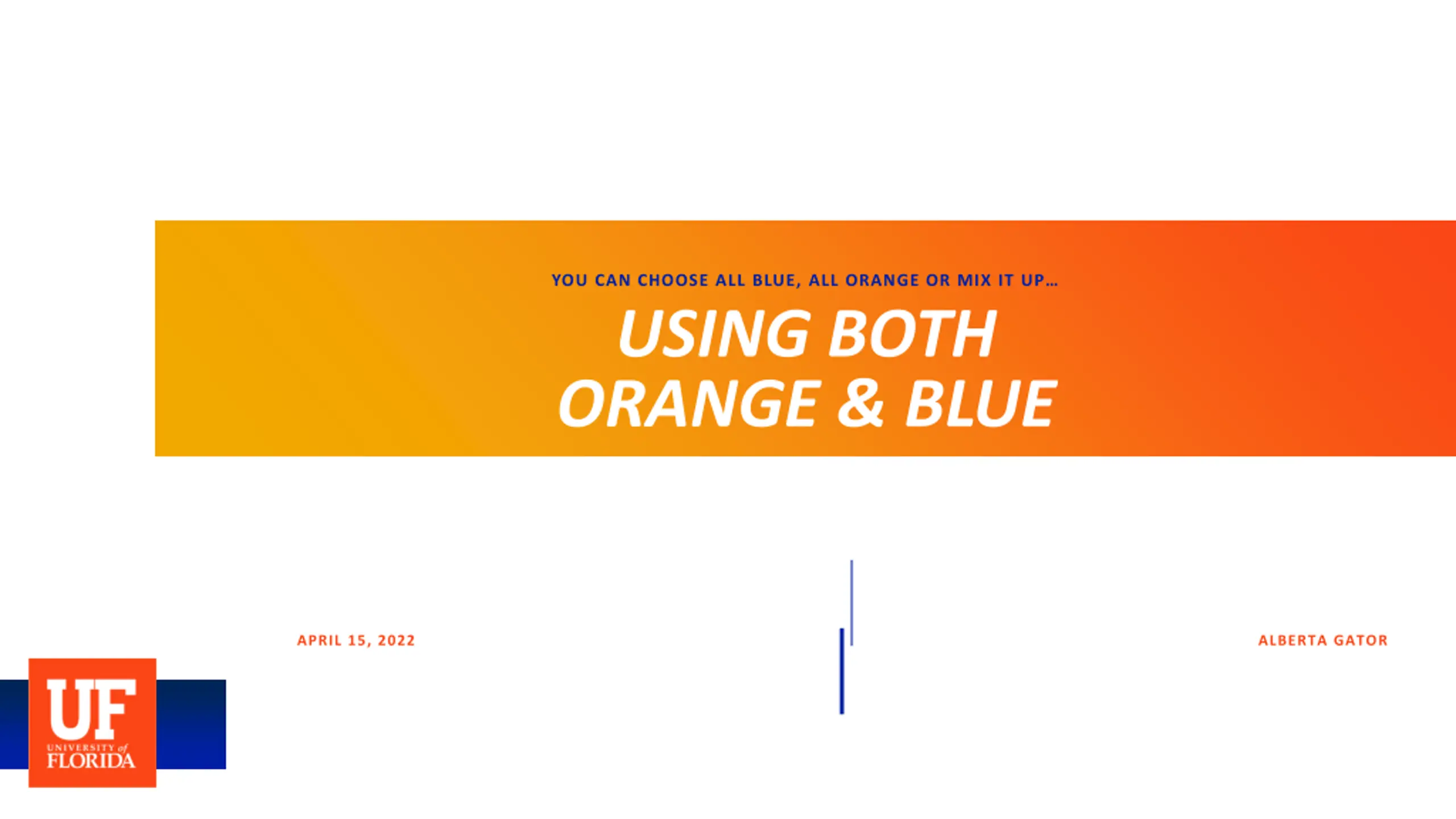 YOU CAN CHOOSE ALL BLUE, ALL ORANGE OR MIX IT UP…

USING BOTH ORANGE & BLUE

APRIL 15, 2022

ALBERTA GATOR

UF UNIVERSITY of FLORIDA